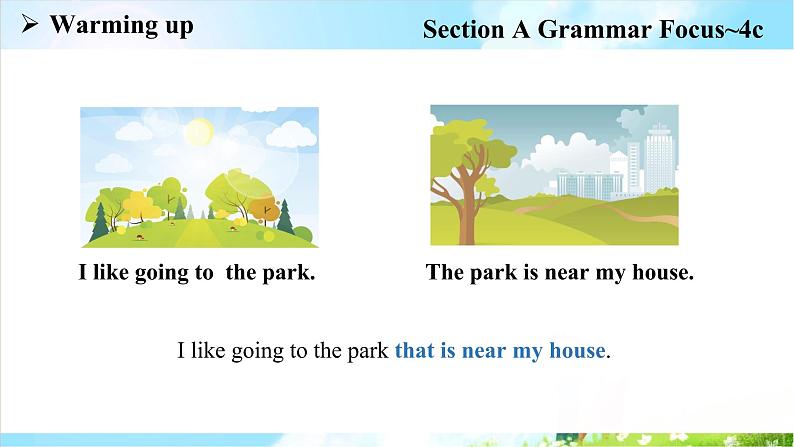 ➢ Warming up

Section A Grammar Focus~4c

I like going to the park.

The park is near my house.

I like going to the park that is near my house.